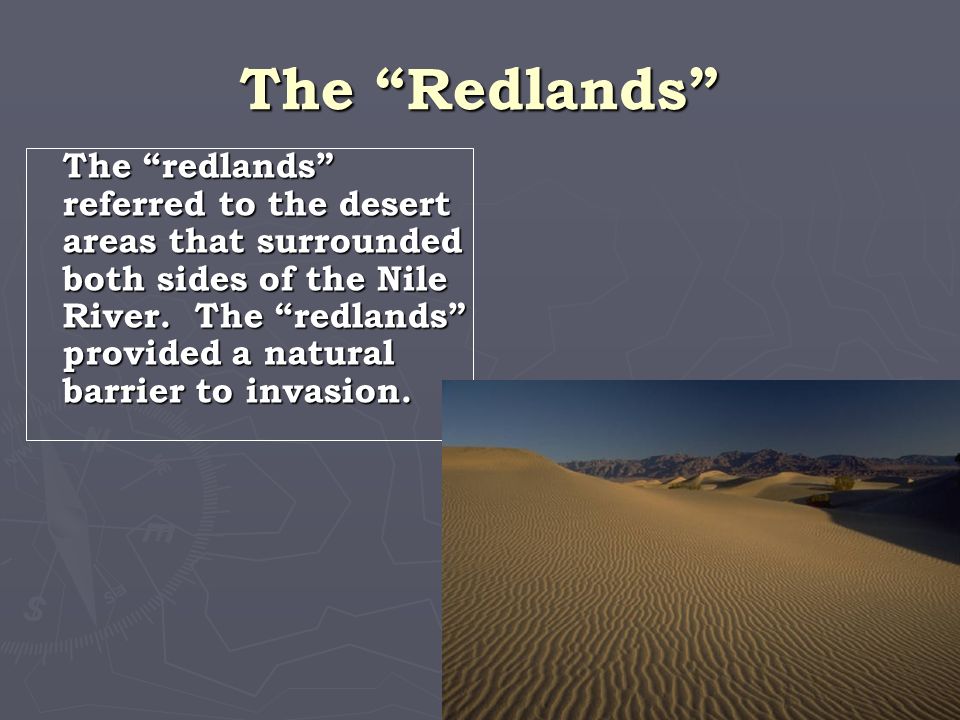 The “Redlands”

The “redlands” referred to the desert areas that surrounded both sides of the Nile River. The “redlands” provided a natural barrier to invasion.